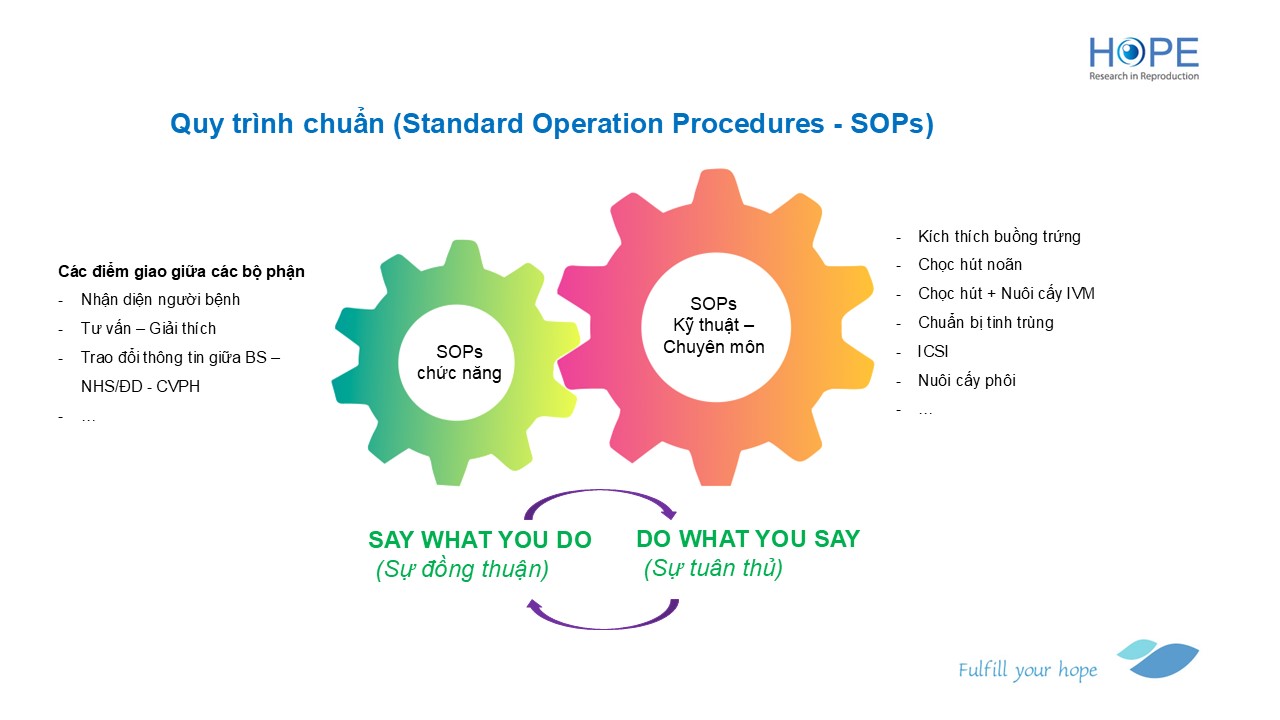 HOPE
Research in Reproduction

Quy trình chuẩn (Standard Operation Procedures - SOPs)

Các điểm giao giữa các bộ phận
- Nhận diện người bệnh
- Tư vấn – Giải thích
- Trao đổi thông tin giữa BS – NHS/ĐD - CVPH
- …

SOPs
chức năng

SOPs
Kỹ thuật –
Chuyên môn

- Kích thích buồng trứng
- Chọc hút noãn
- Chọc hút + Nuôi cấy IVM
- Chuẩn bị tinh trùng
- ICSI
- Nuôi cấy phôi
- …

SAY WHAT YOU DO
(Sự đồng thuận)

DO WHAT YOU SAY
(Sự tuân thủ)

Fulfill your hope